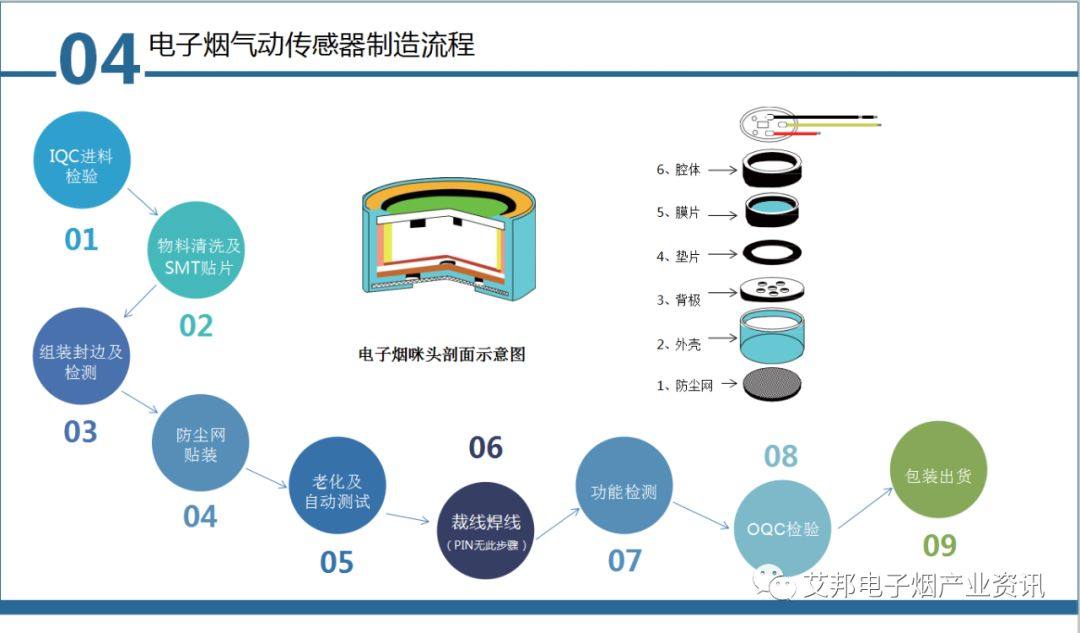 04 电子烟气动传感器制造流程

IQC进料检验
01

物料清洗及SMT贴片
02

组装封边及检测
03

防尘网贴装
04

老化及自动测试
05

06
裁线焊线
（PIN无此步骤）

功能检测
07

08
OQC检验

包装出货
09

电子烟咪头剖面示意图

6、腔体
5、膜片
4、垫片
3、背极
2、外壳
1、防尘网

艾邦电子烟产业资讯